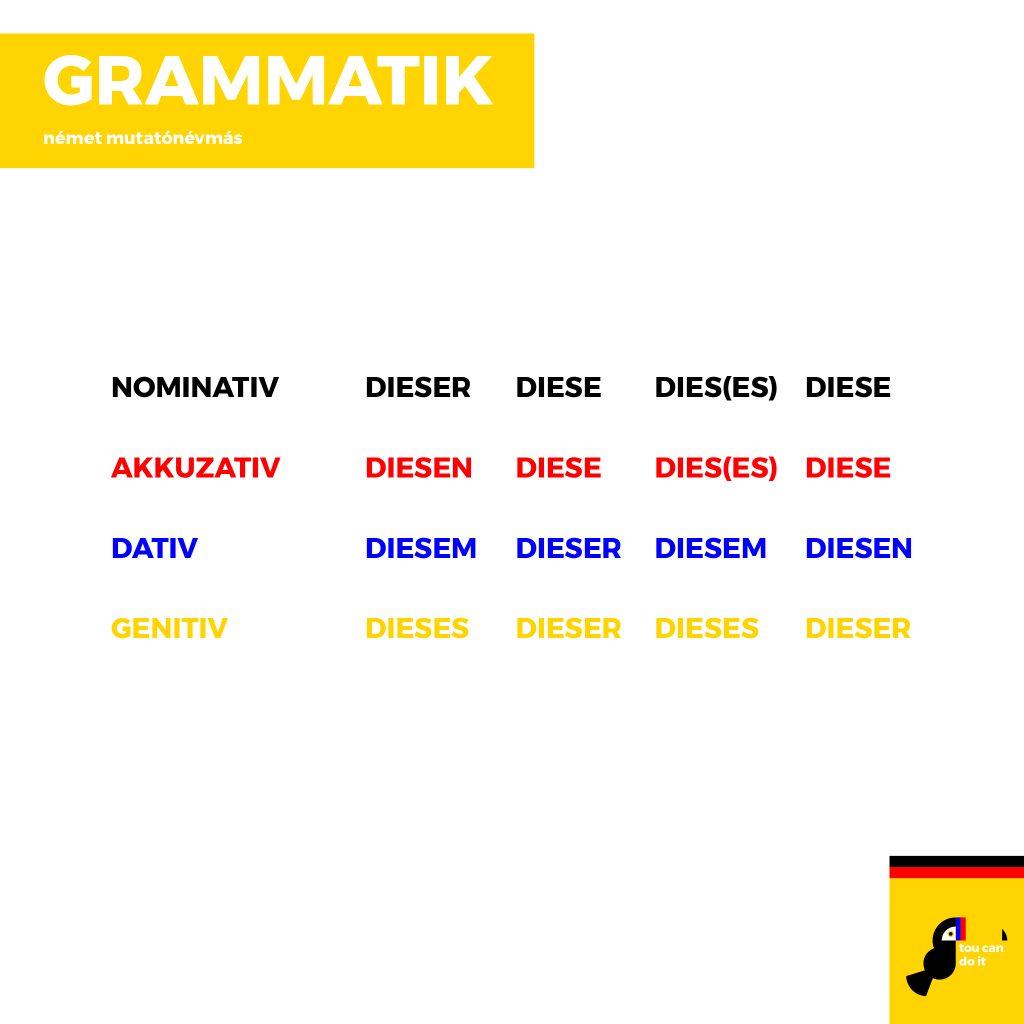 GRAMMATIK

német mutatónévmás

| NOMINATIV | DIESER | DIESE | DIES(ES) | DIESE |
|---|---|---|---|---|
| AKKUZATIV | DIESEN | DIESE | DIES(ES) | DIESE |
| DATIV | DIESEM | DIESER | DIESEM | DIESEN |
| GENITIV | DIESES | DIESER | DIESES | DIESER |

tou can do it